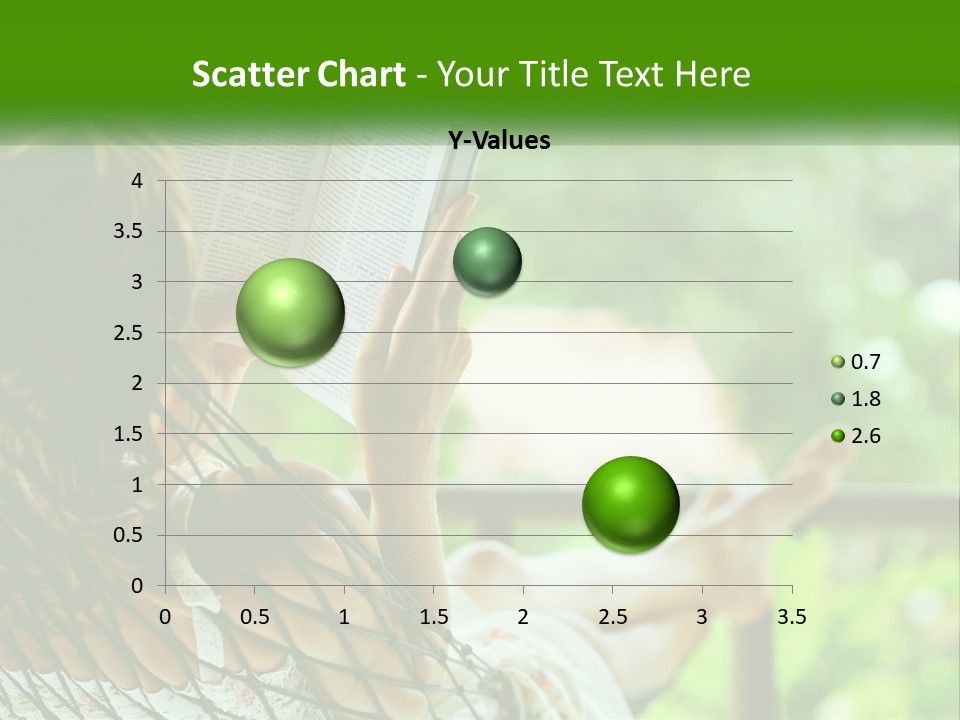 Scatter Chart - Your Title Text Here

Y-Values

4
3.5
3
2.5
2
1.5
1
0.5
0

0 0.5 1 1.5 2 2.5 3 3.5

0.7
1.8
2.6